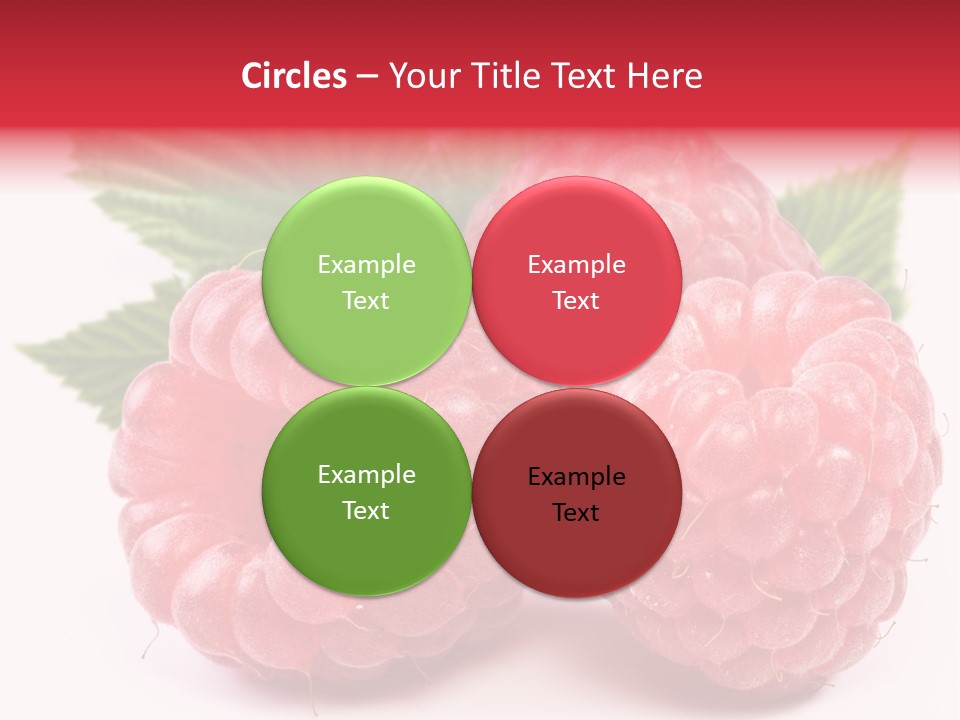 Circles – Your Title Text Here

Example Text

Example Text

Example Text

Example Text